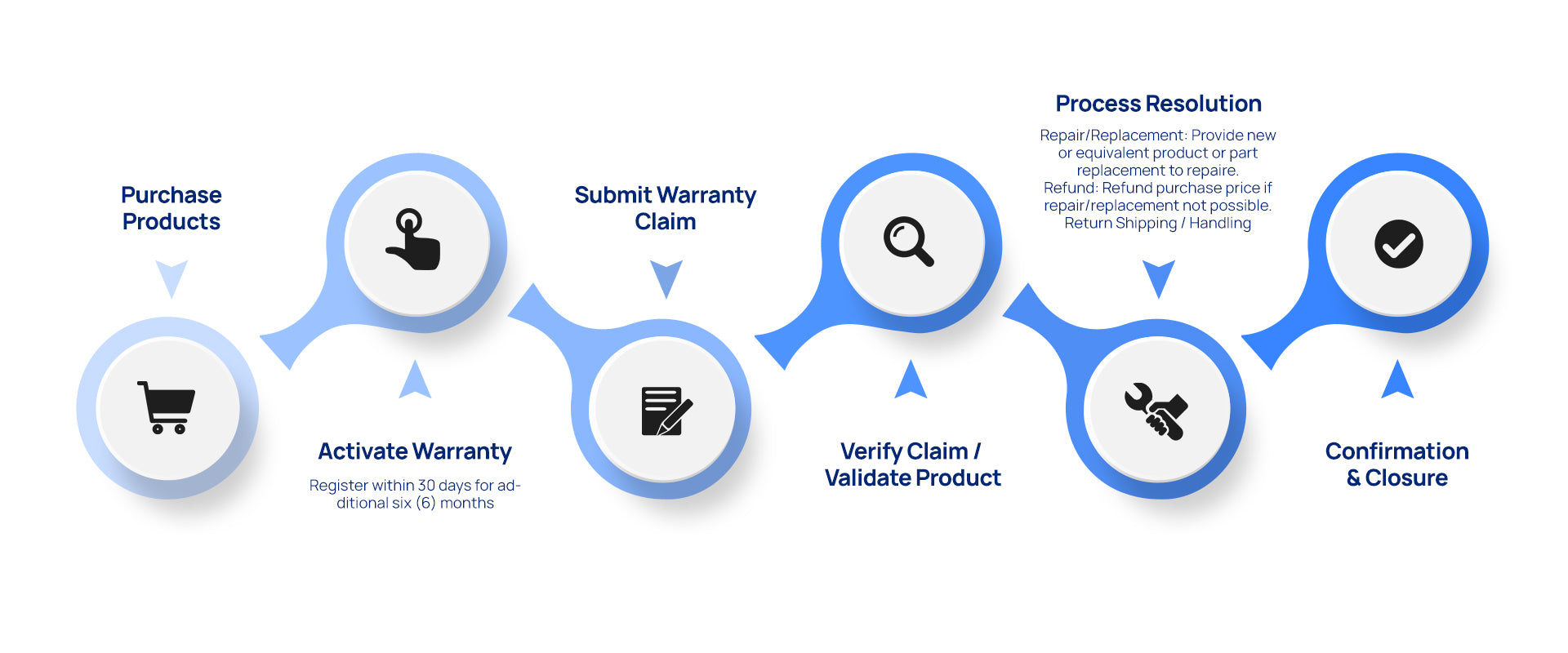 Purchase Products

Activate Warranty

Register within 30 days for additional six (6) months

Submit Warranty Claim

Verify Claim / Validate Product

Process Resolution

Repair/Replacement: Provide new or equivalent product or part replacement to repaire.
Refund: Refund purchase price if repair/replacement not possible.
Return Shipping / Handling

Confirmation & Closure